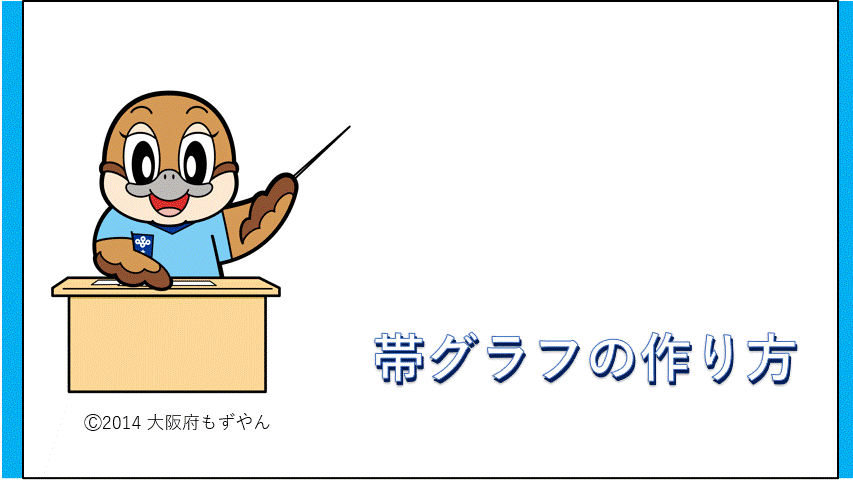 帯グラフの作り方

©2014 大阪府もずやん